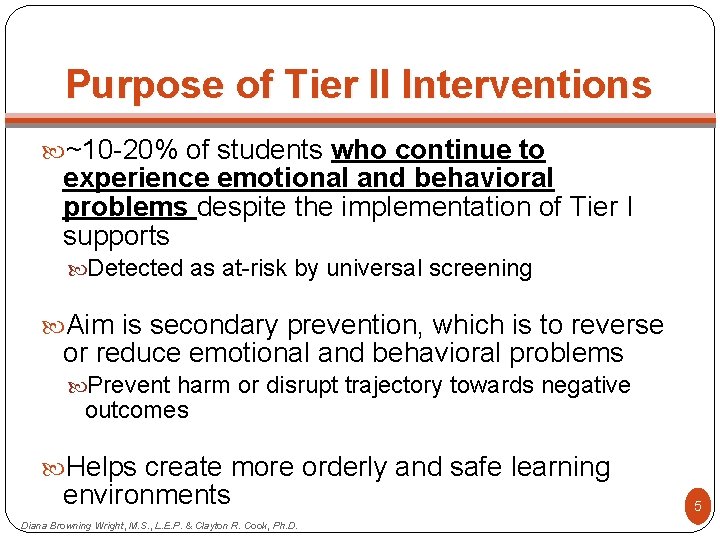 Purpose of Tier II Interventions

~10-20% of students who continue to experience emotional and behavioral problems despite the implementation of Tier I supports

Detected as at-risk by universal screening

Aim is secondary prevention, which is to reverse or reduce emotional and behavioral problems

Prevent harm or disrupt trajectory towards negative outcomes

Helps create more orderly and safe learning environments

5

Diana Browning Wright, M.S., L.E.P. & Clayton R. Cook, Ph.D.